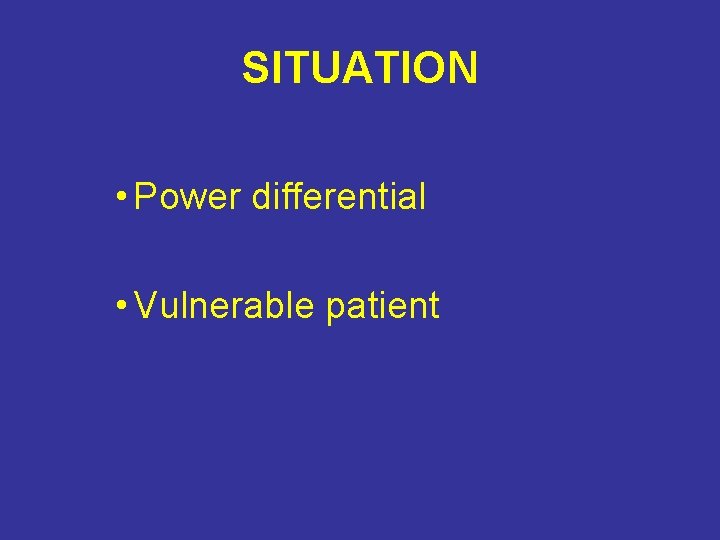 SITUATION

• Power differential

• Vulnerable patient